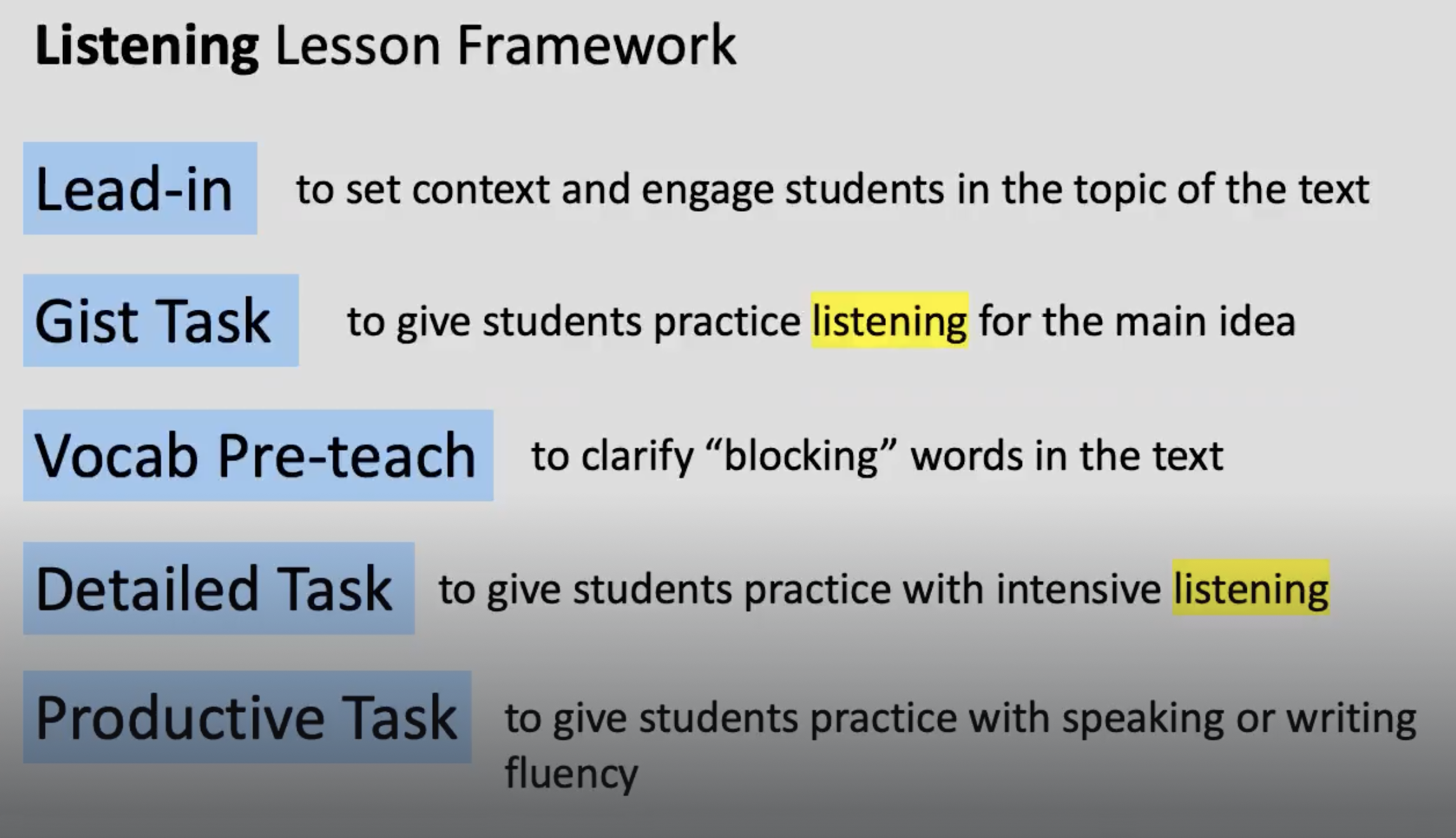 Listening Lesson Framework

Lead-in to set context and engage students in the topic of the text

Gist Task to give students practice listening for the main idea

Vocab Pre-teach to clarify “blocking” words in the text

Detailed Task to give students practice with intensive listening

Productive Task to give students practice with speaking or writing fluency